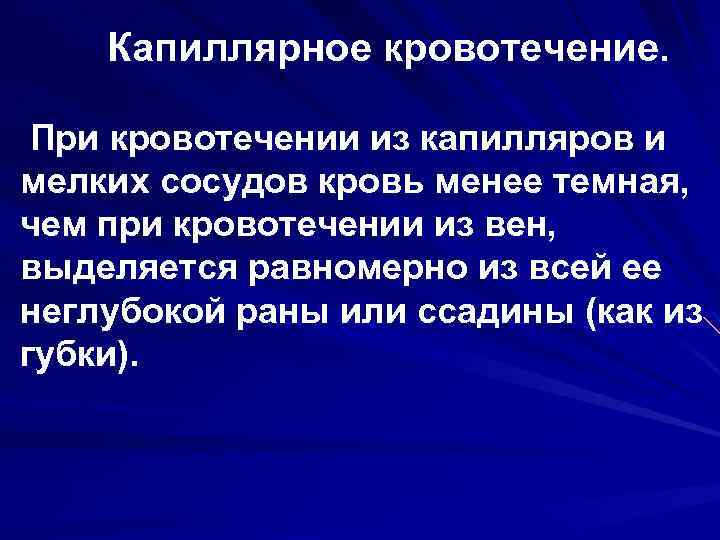 Капиллярное кровотечение.

При кровотечении из капилляров и мелких сосудов кровь менее темная, чем при кровотечении из вен, выделяется равномерно из всей ее неглубокой раны или ссадины (как из губки).